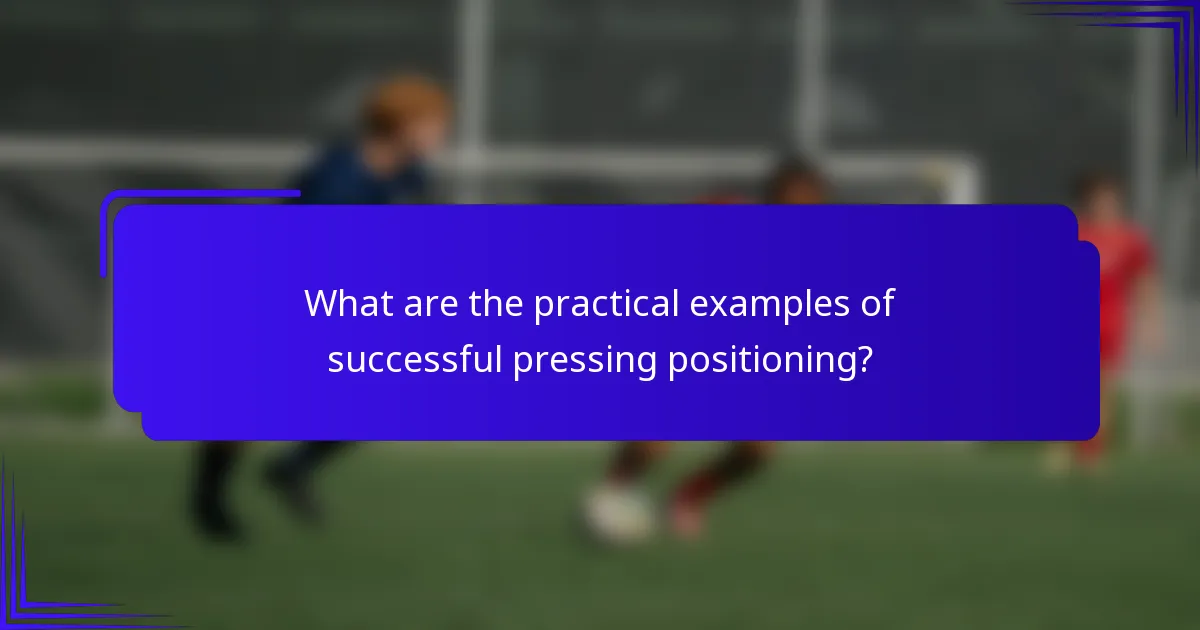 What are the practical examples of successful pressing positioning?